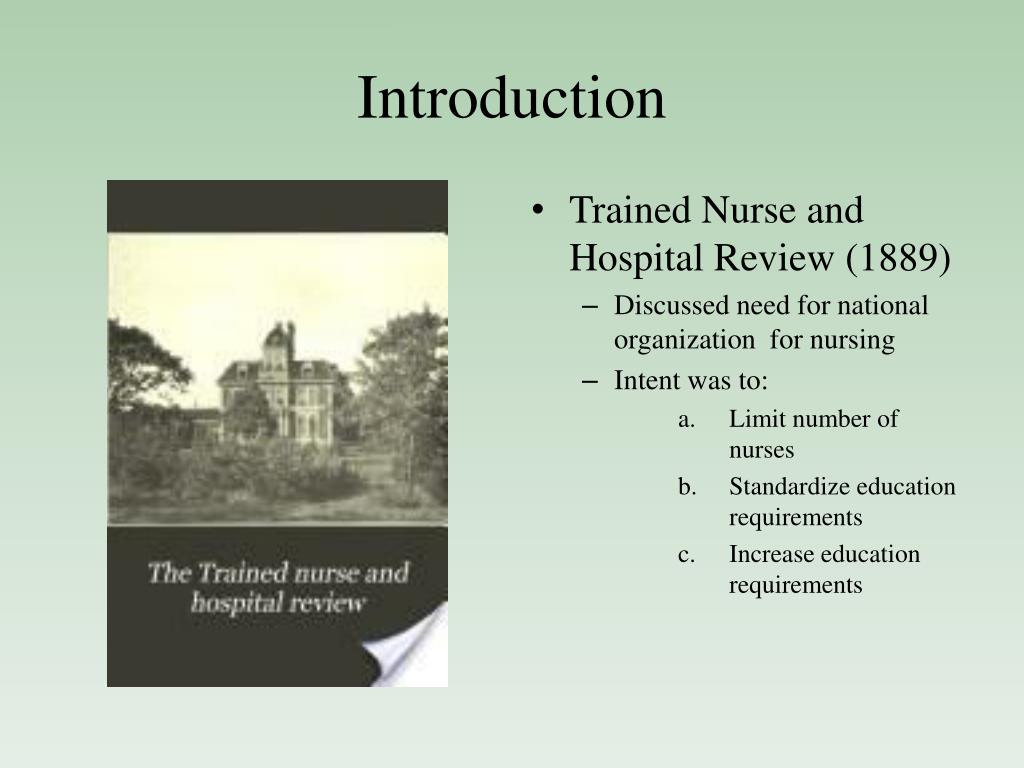 Introduction

The Trained nurse and hospital review

• Trained Nurse and Hospital Review (1889)
– Discussed need for national organization for nursing
– Intent was to:
a. Limit number of nurses
b. Standardize education requirements
c. Increase education requirements